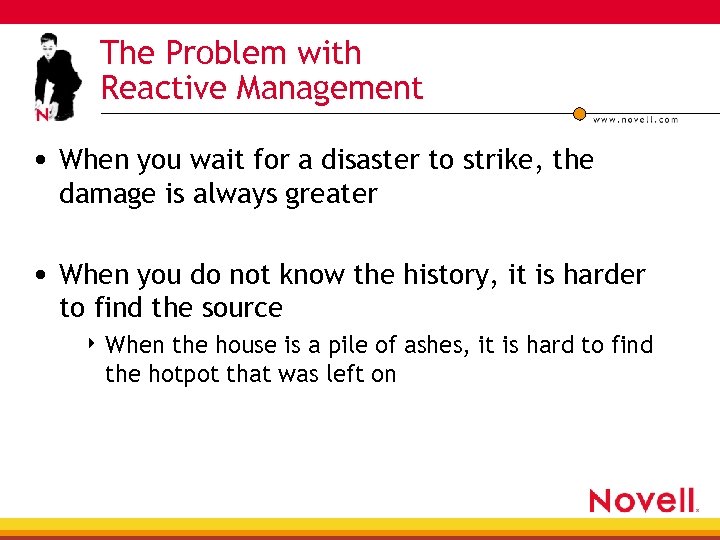 N

The Problem with Reactive Management

www.novell.com

• When you wait for a disaster to strike, the damage is always greater

• When you do not know the history, it is harder to find the source

‣ When the house is a pile of ashes, it is hard to find the hotpot that was left on

Novell.